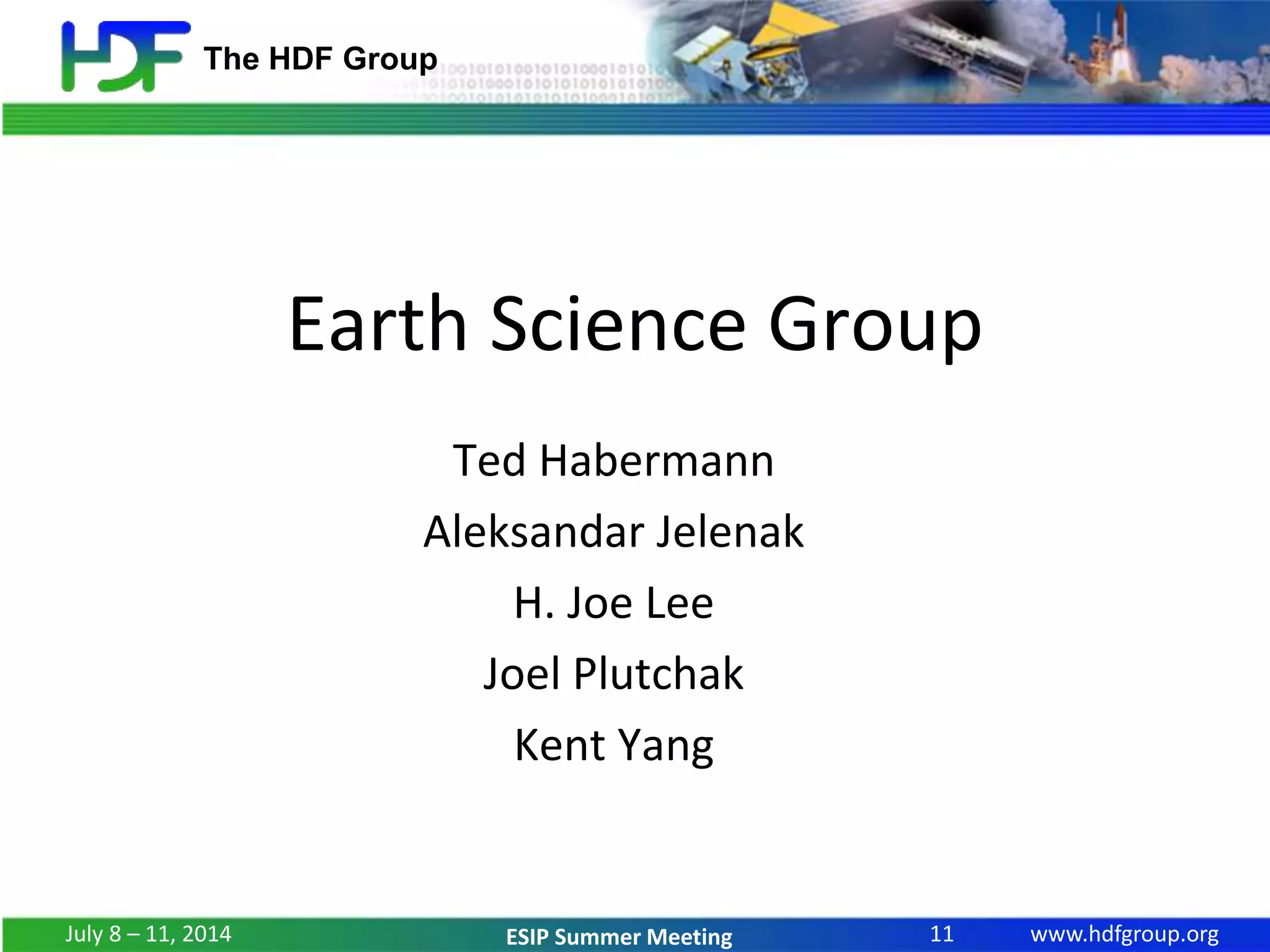 HDF The HDF Group

Earth Science Group

Ted Habermann

Aleksandar Jelenak

H. Joe Lee

Joel Plutchak

Kent Yang

July 8 – 11, 2014 ESIP Summer Meeting 11 www.hdfgroup.org